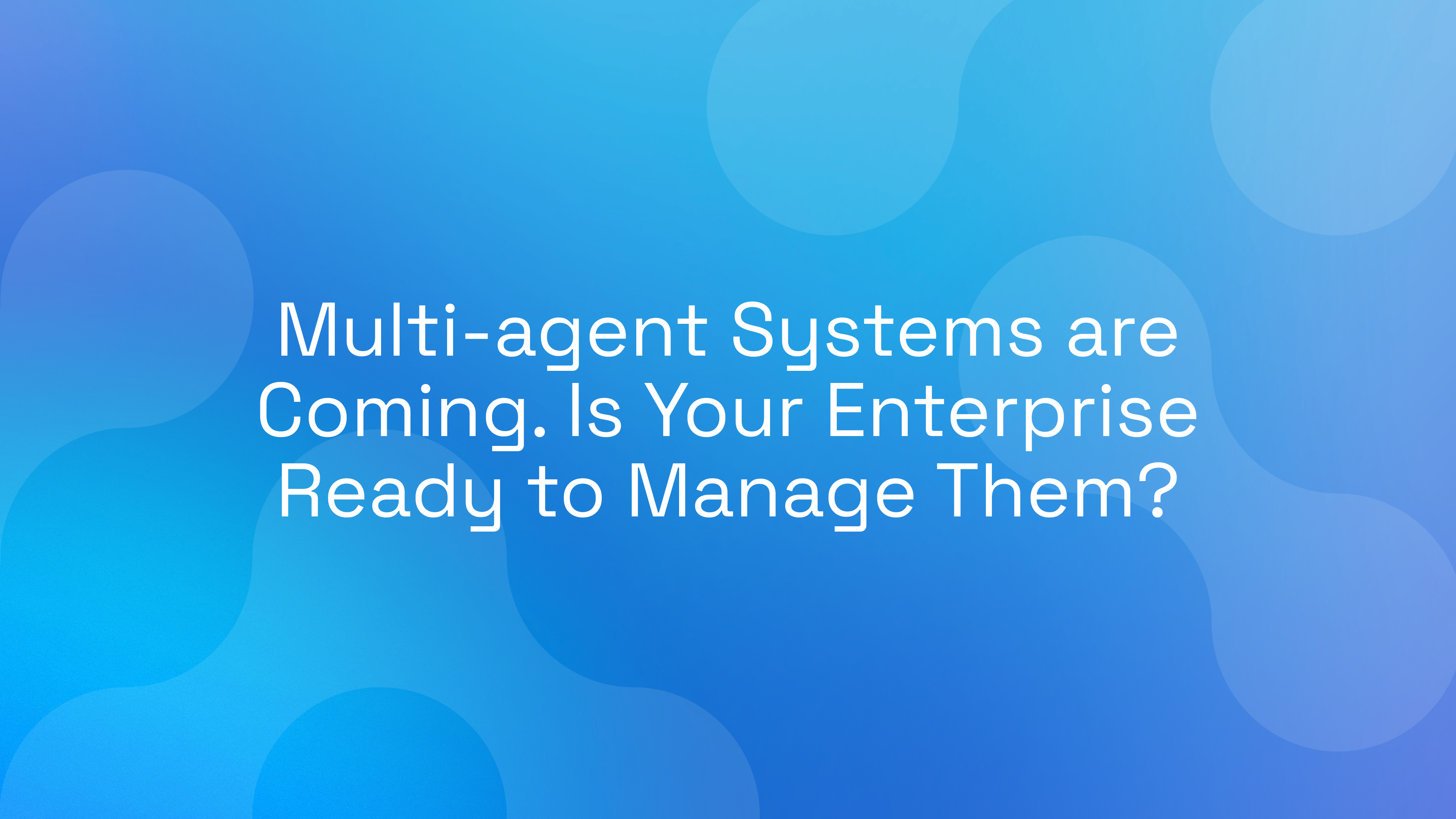 Multi-agent Systems are Coming. Is Your Enterprise Ready to Manage Them?